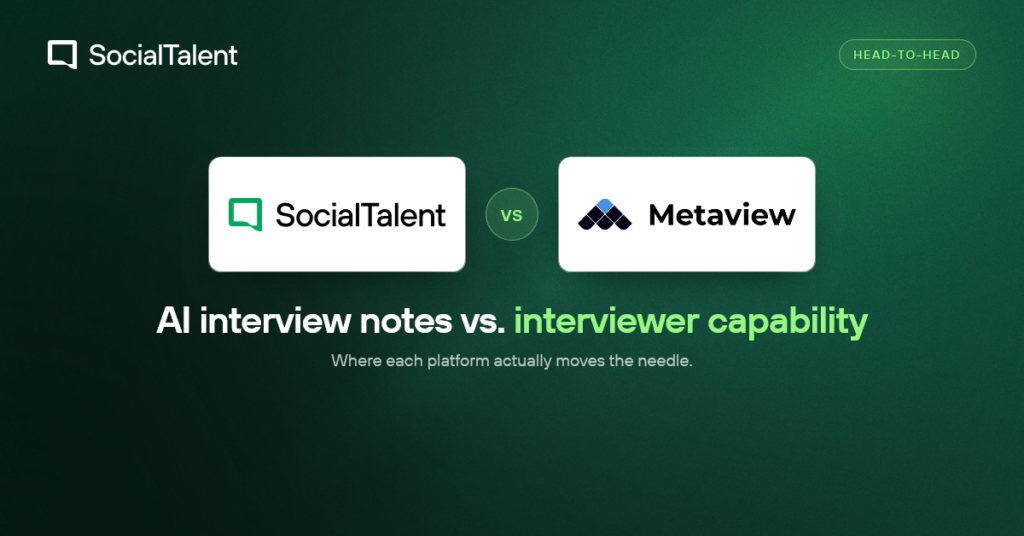 SocialTalent

HEAD-TO-HEAD

SocialTalent

VS

Metaview

AI interview notes vs. interviewer capability

Where each platform actually moves the needle.